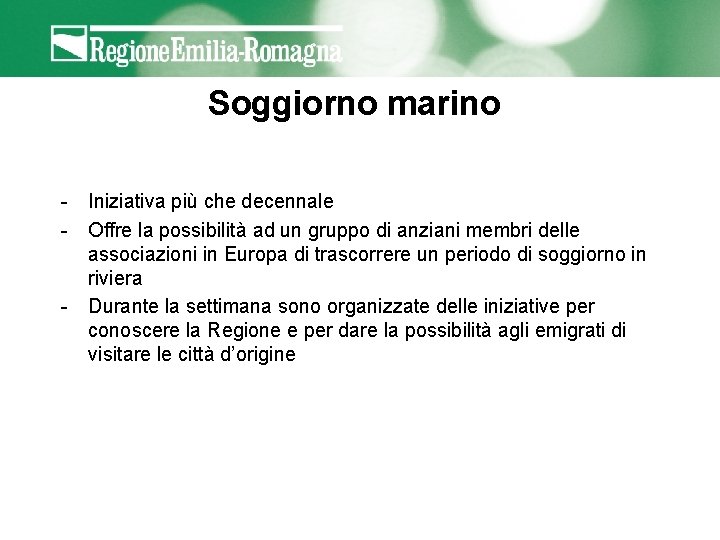 RegioneEmilia-Romagna

Soggiorno marino

- Iniziativa più che decennale
- Offre la possibilità ad un gruppo di anziani membri delle associazioni in Europa di trascorrere un periodo di soggiorno in riviera
- Durante la settimana sono organizzate delle iniziative per conoscere la Regione e per dare la possibilità agli emigrati di visitare le città d'origine